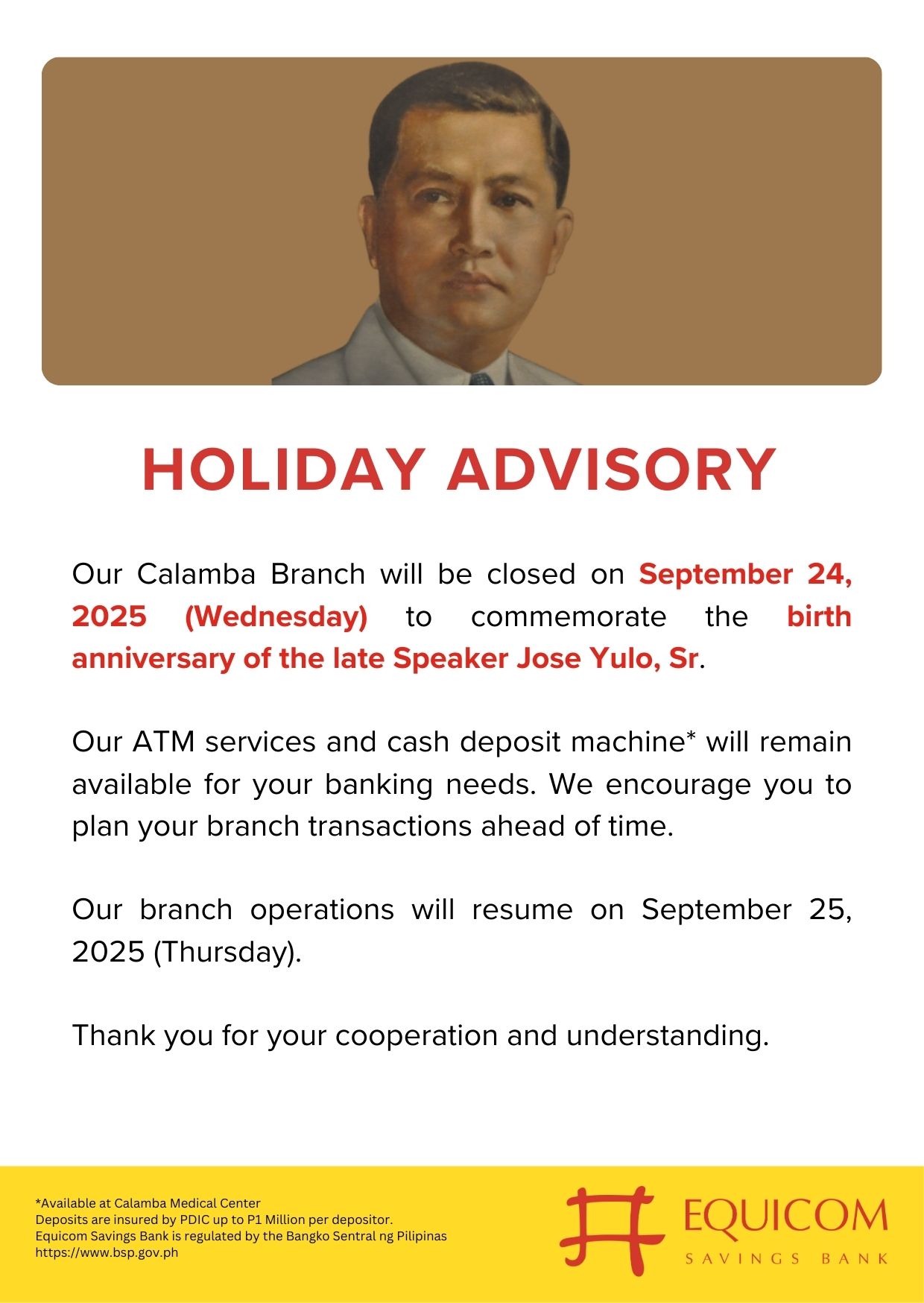 HOLIDAY ADVISORY

Our Calamba Branch will be closed on September 24, 2025 (Wednesday) to commemorate the birth anniversary of the late Speaker Jose Yulo, Sr.

Our ATM services and cash deposit machine* will remain available for your banking needs. We encourage you to plan your branch transactions ahead of time.

Our branch operations will resume on September 25, 2025 (Thursday).

Thank you for your cooperation and understanding.

*Available at Calamba Medical Center
Deposits are insured by PDIC up to P1 Million per depositor.
Equicom Savings Bank is regulated by the Bangko Sentral ng Pilipinas
https://www.bsp.gov.ph

EQUICOM
SAVINGS BANK